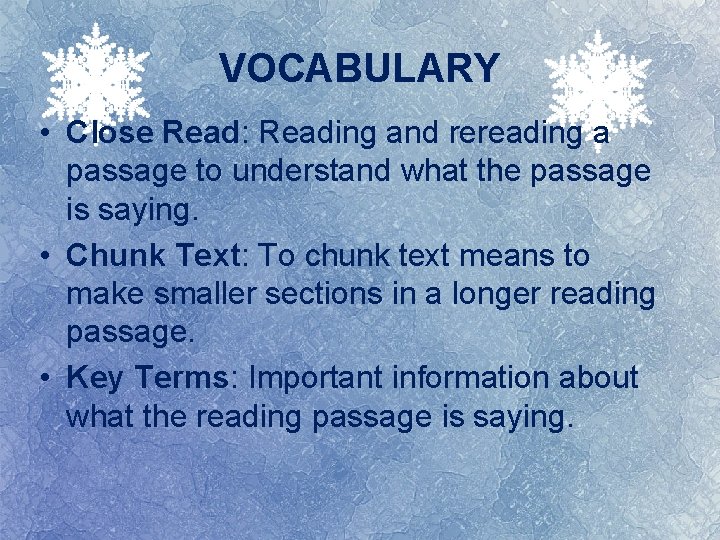 VOCABULARY

• Close Read: Reading and rereading a passage to understand what the passage is saying.
• Chunk Text: To chunk text means to make smaller sections in a longer reading passage.
• Key Terms: Important information about what the reading passage is saying.